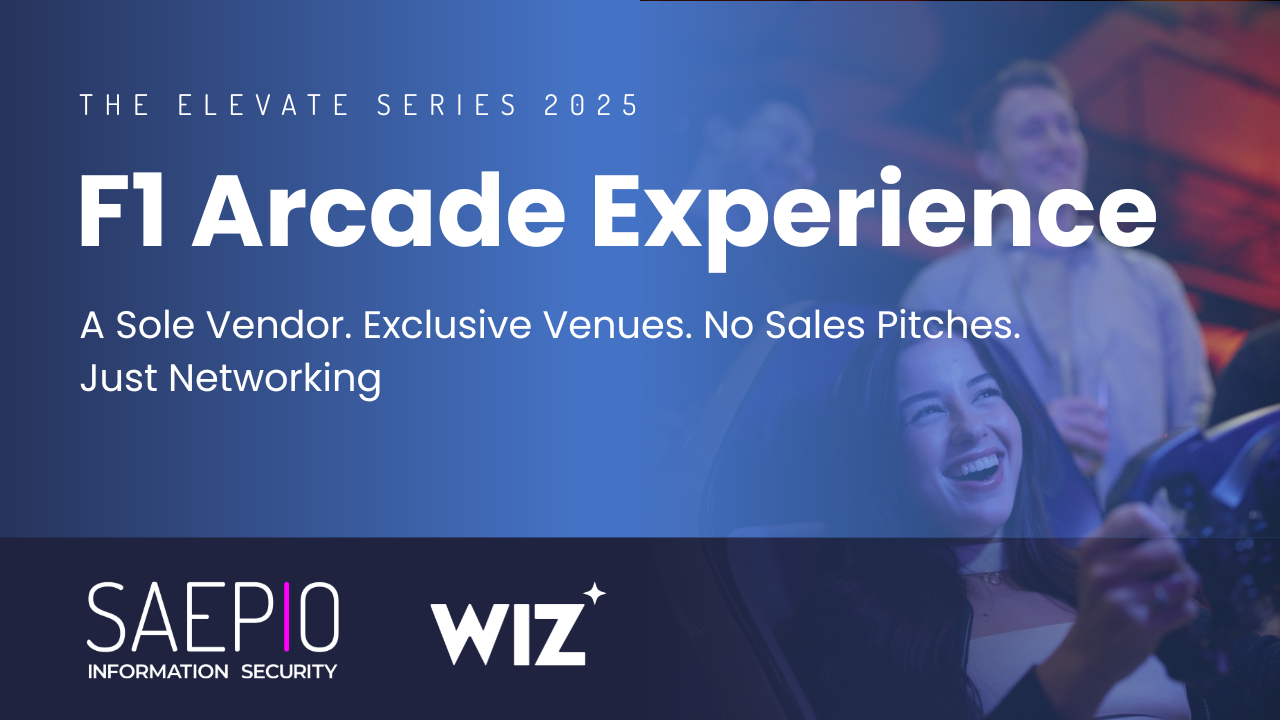 THE ELEVATE SERIES 2025

F1 Arcade Experience

A Sole Vendor. Exclusive Venues. No Sales Pitches. Just Networking

SAEPIO
INFORMATION SECURITY

WIZ